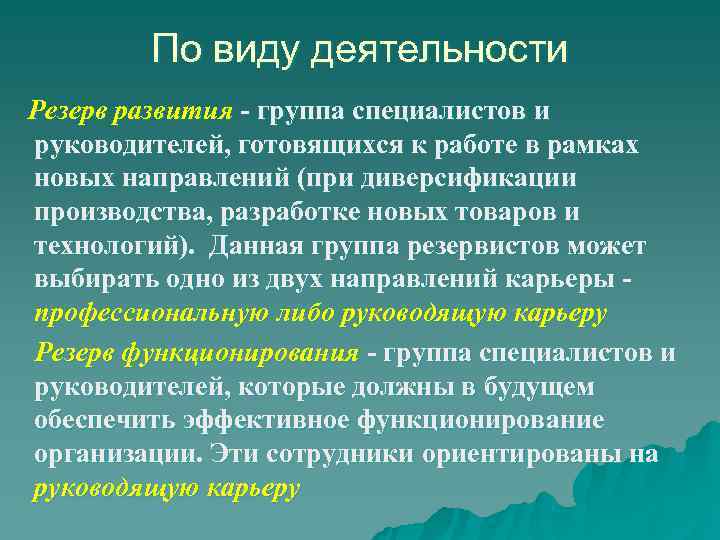 По виду деятельности

Резерв развития - группа специалистов и руководителей, готовящихся к работе в рамках новых направлений (при диверсификации производства, разработке новых товаров и технологий). Данная группа резервистов может выбирать одно из двух направлений карьеры - профессиональную либо руководящую карьеру

Резерв функционирования - группа специалистов и руководителей, которые должны в будущем обеспечить эффективное функционирование организации. Эти сотрудники ориентированы на руководящую карьеру